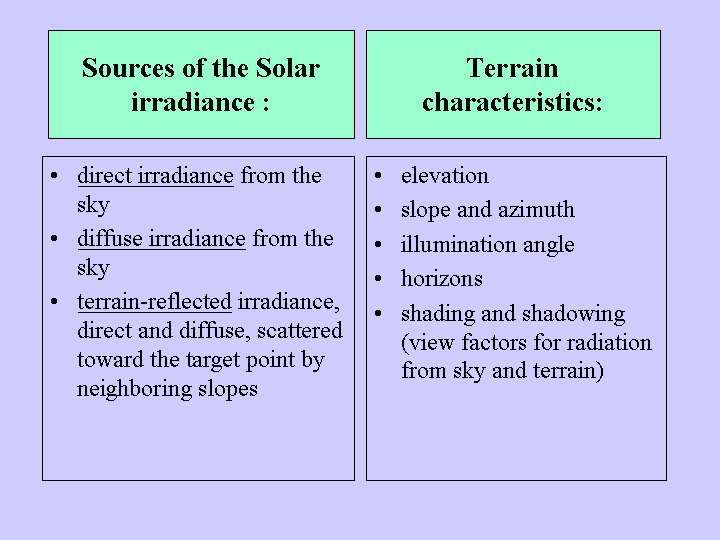 Sources of the Solar irradiance :

- direct irradiance from the sky
- diffuse irradiance from the sky
- terrain-reflected irradiance, direct and diffuse, scattered toward the target point by neighboring slopes

Terrain characteristics:

- elevation
- slope and azimuth
- illumination angle
- horizons
- shading and shadowing (view factors for radiation from sky and terrain)